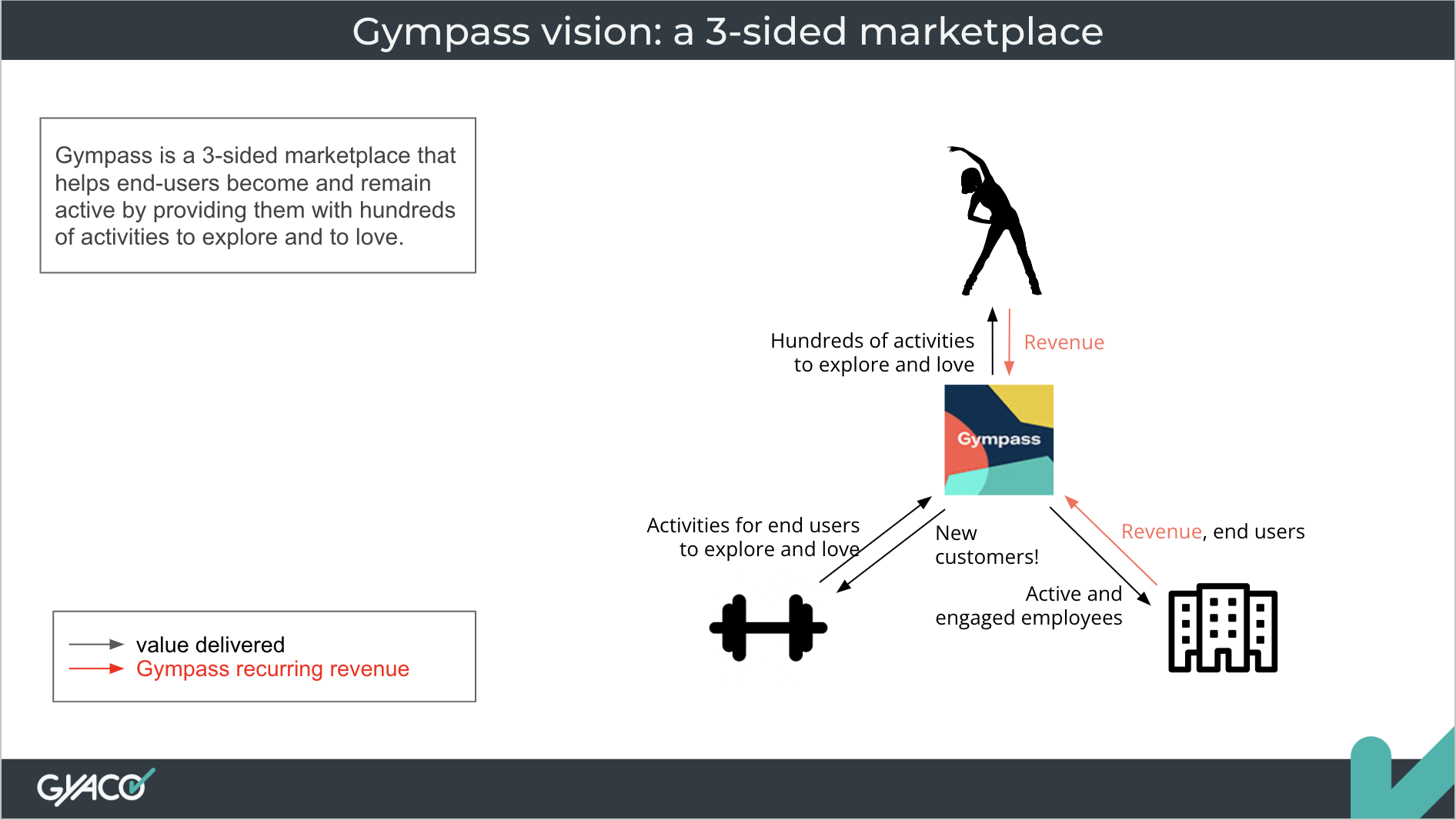 Gympass vision: a 3-sided marketplace

Gympass is a 3-sided marketplace that helps end-users become and remain active by providing them with hundreds of activities to explore and to love.

Hundreds of activities to explore and love

Revenue

Gympass

Activities for end users to explore and love

New customers!

Revenue, end users

Active and engaged employees

value delivered
Gympass recurring revenue

GYACO